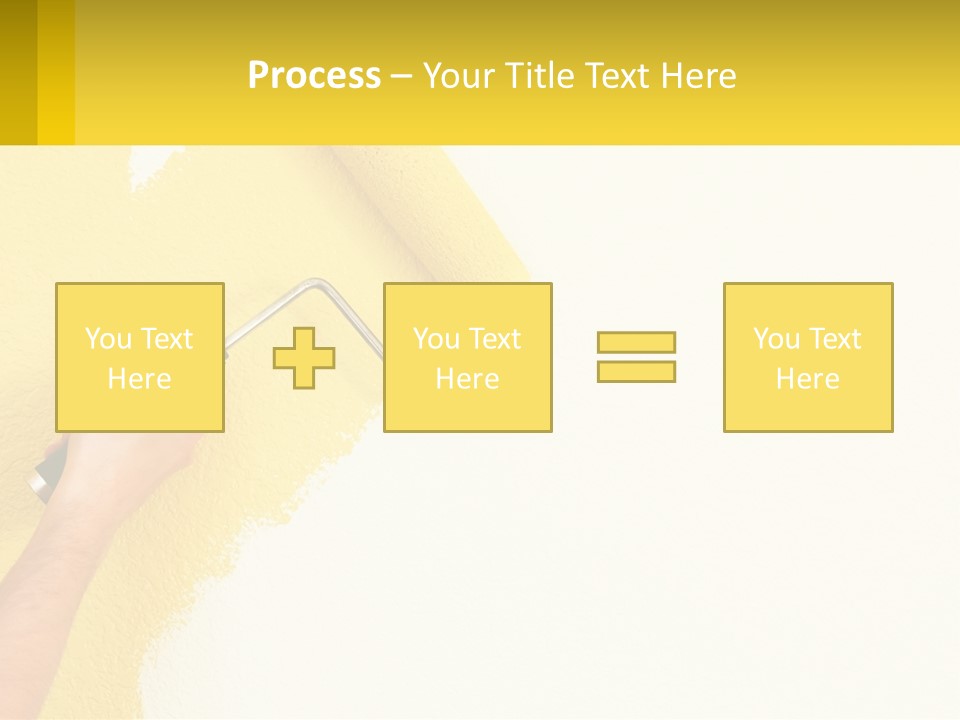 Process – Your Title Text Here

You Text Here

You Text Here

You Text Here